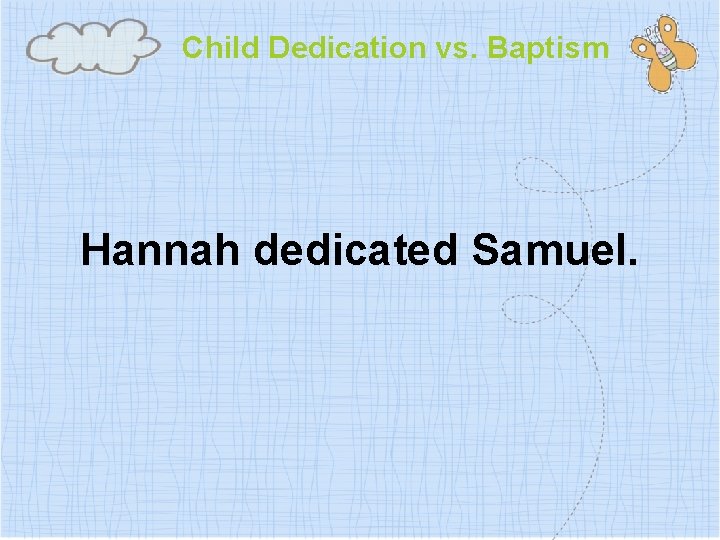 Child Dedication vs. Baptism

Hannah dedicated Samuel.